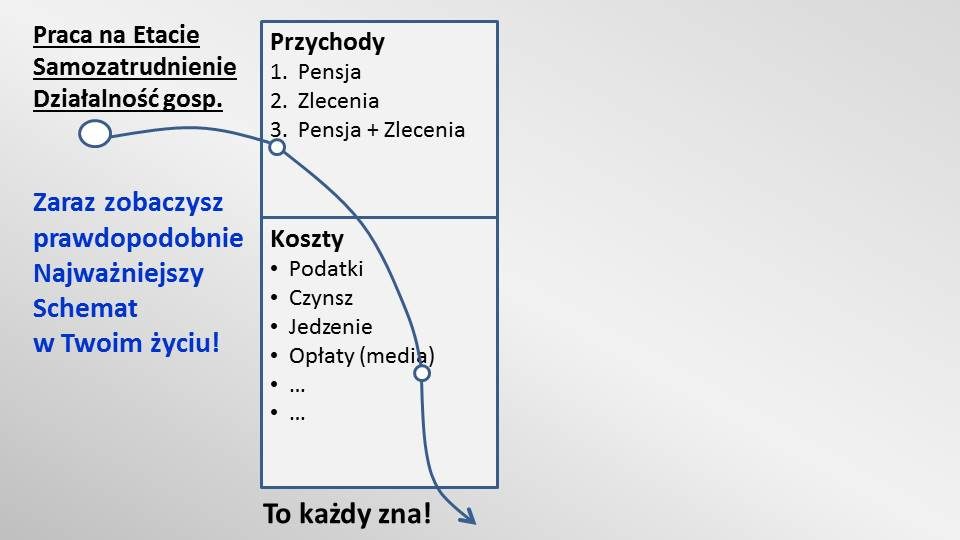 Praca na Etacie
Samozatrudnienie
Działalność gosp.

Zaraz zobaczysz prawdopodobnie Najważniejszy Schemat w Twoim życiu!

Przychody
1. Pensja
2. Zlecenia
3. Pensja + Zlecenia

Koszty
• Podatki
• Czynsz
• Jedzenie
• Opłaty (media)
• …
• …

To każdy zna!